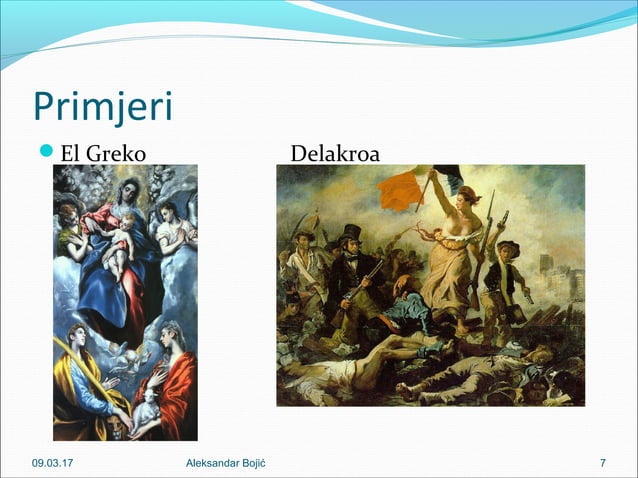 Primjeri

El Greko

Delakroa

09.03.17

Aleksandar Bojić

7